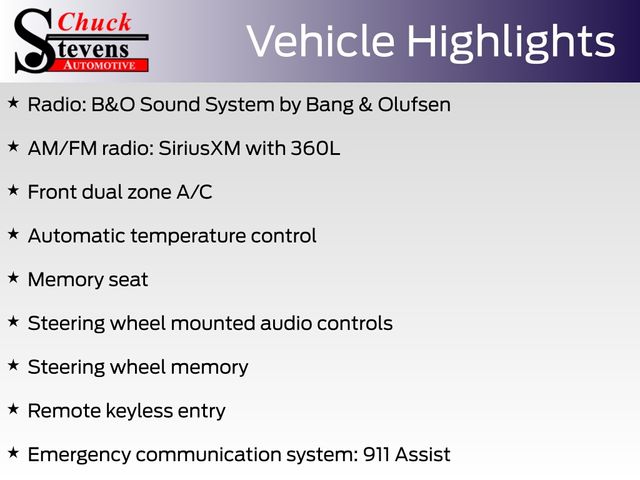 Chuck
Stevens
AUTOMOTIVE

Vehicle Highlights

★ Radio: B&O Sound System by Bang & Olufsen

★ AM/FM radio: SiriusXM with 360L

★ Front dual zone A/C

★ Automatic temperature control

★ Memory seat

★ Steering wheel mounted audio controls

★ Steering wheel memory

★ Remote keyless entry

★ Emergency communication system: 911 Assist